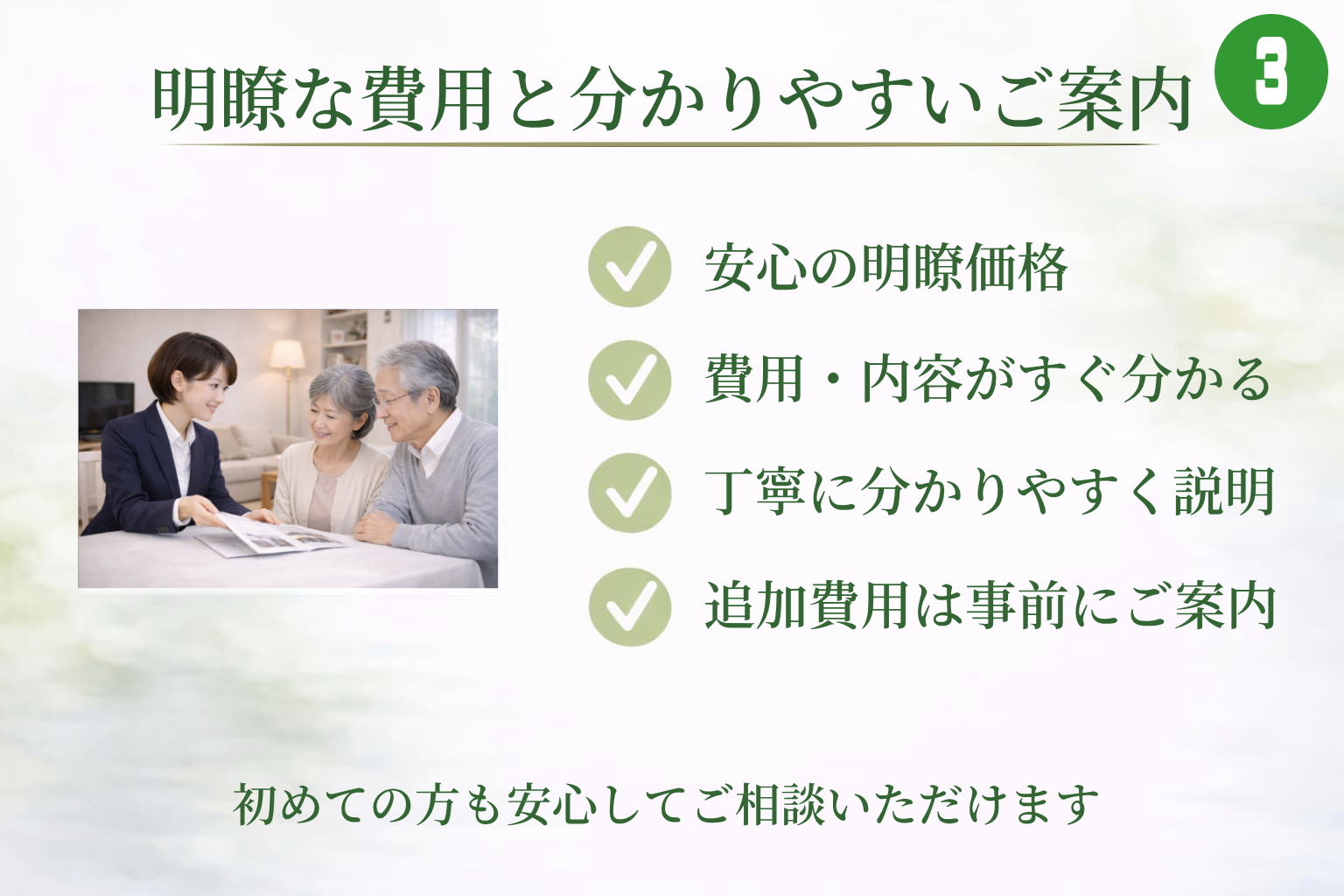 明瞭な費用と分かりやすいご案内

3

安心の明瞭価格

費用・内容がすぐ分かる

丁寧に分かりやすく説明

追加費用は事前にご案内

初めての方も安心してご相談いただけます